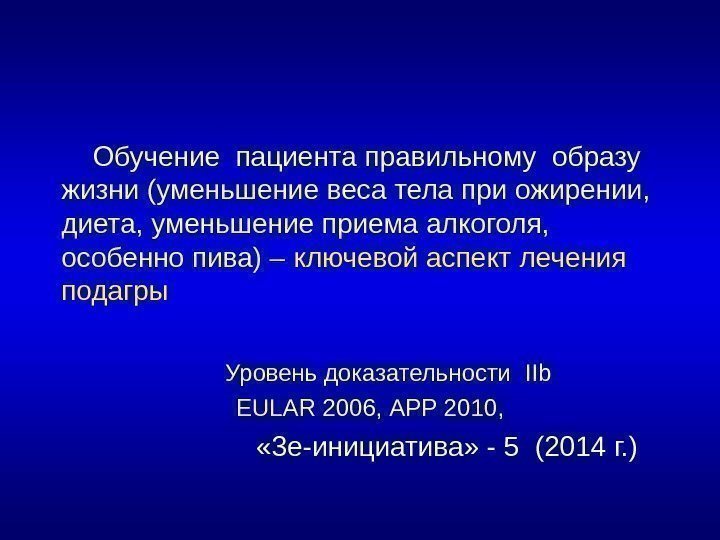 Обучение пациента правильному образу жизни (уменьшение веса тела при ожирении, диета, уменьшение приема алкоголя, особенно пива) – ключевой аспект лечения подагры

Уровень доказательности IIb
EULAR 2006, АРР 2010,
«3е-инициатива» - 5 (2014 г.)